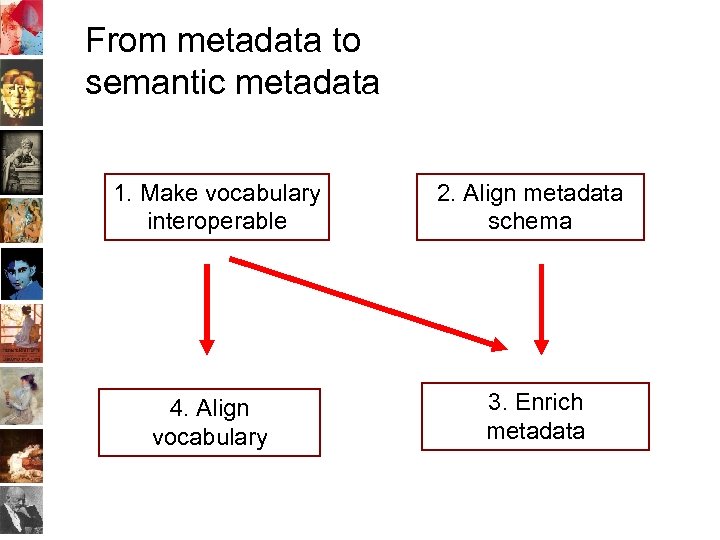 From metadata to semantic metadata

1. Make vocabulary interoperable

2. Align metadata schema

4. Align vocabulary

3. Enrich metadata